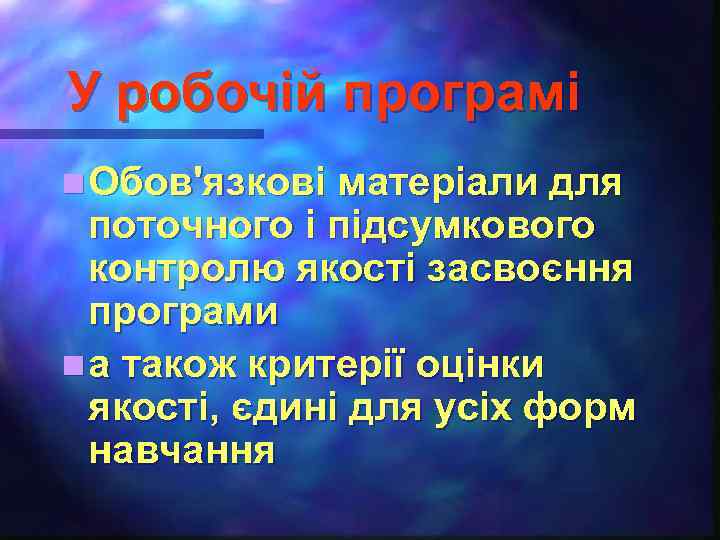 У робочій програмі

Обов'язкові матеріали для поточного і підсумкового контролю якості засвоєння програми

а також критерії оцінки якості, єдині для усіх форм навчання